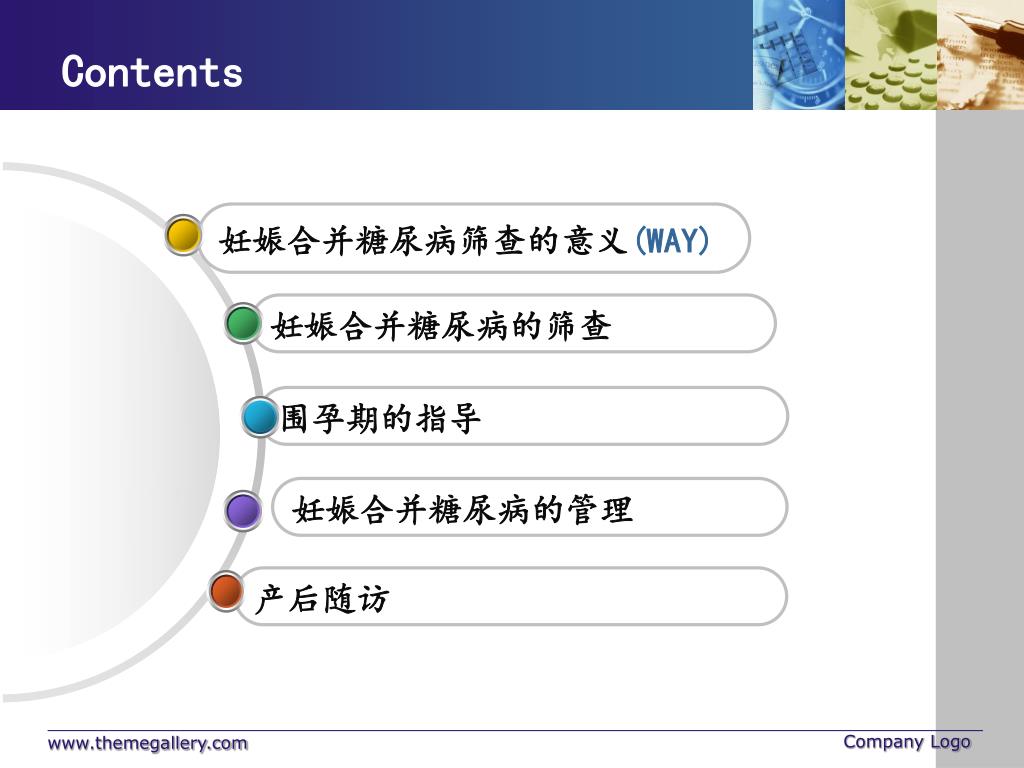 Contents

妊娠合并糖尿病筛查的意义(WAY)

妊娠合并糖尿病的筛查

围孕期的指导

妊娠合并糖尿病的管理

产后随访

www.themegallery.com

Company Logo